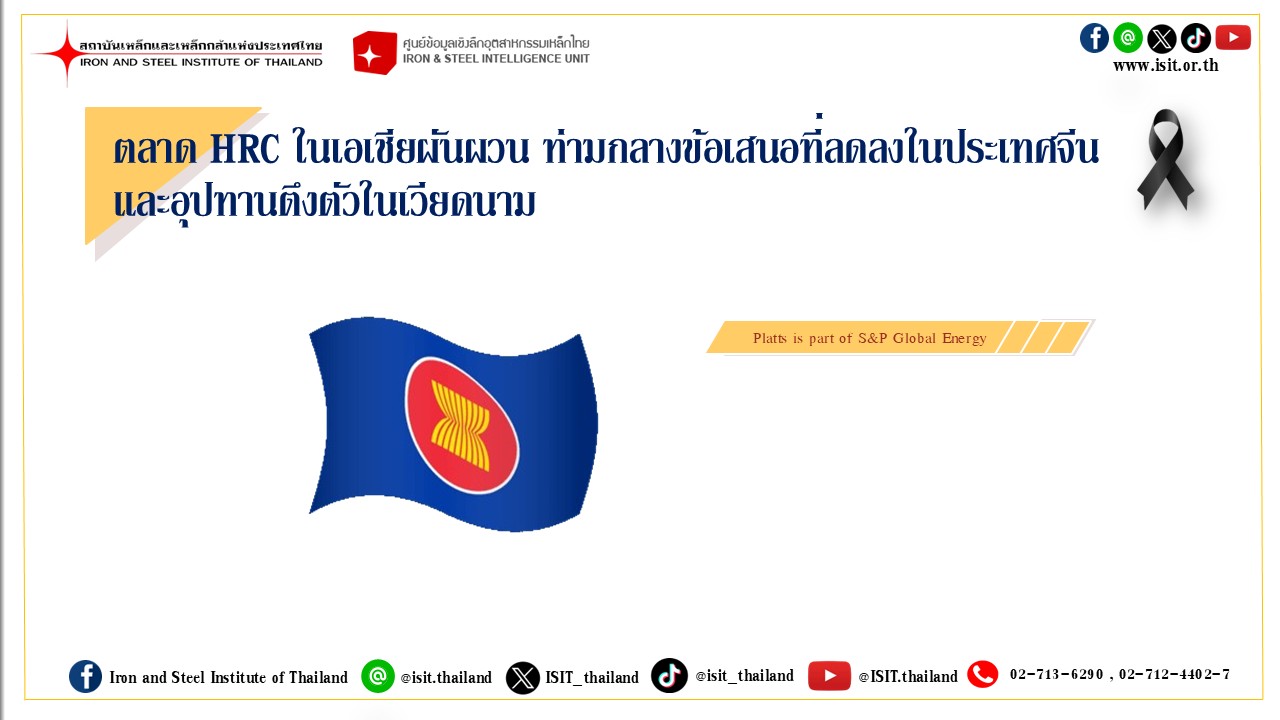 สถาบันเหล็กและเหล็กกล้าแห่งประเทศไทย
IRON AND STEEL INSTITUTE OF THAILAND

ศูนย์ข้อมูลเชิงลึกอุตสาหกรรมเหล็กไทย
IRON & STEEL INTELLIGENCE UNIT

www.isit.or.th

ตลาด HRC ในเอเชียผันผวน ท่ามกลางข้อเสนอที่ลดลงในประเทศจีน และอุปทานตึงตัวในเวียดนาม

Platts is part of S&P Global Energy

Iron and Steel Institute of Thailand @isit.thailand ISIT_thailand @isit_thailand @ISIT.thailand 02-713-6290 , 02-712-4402-7